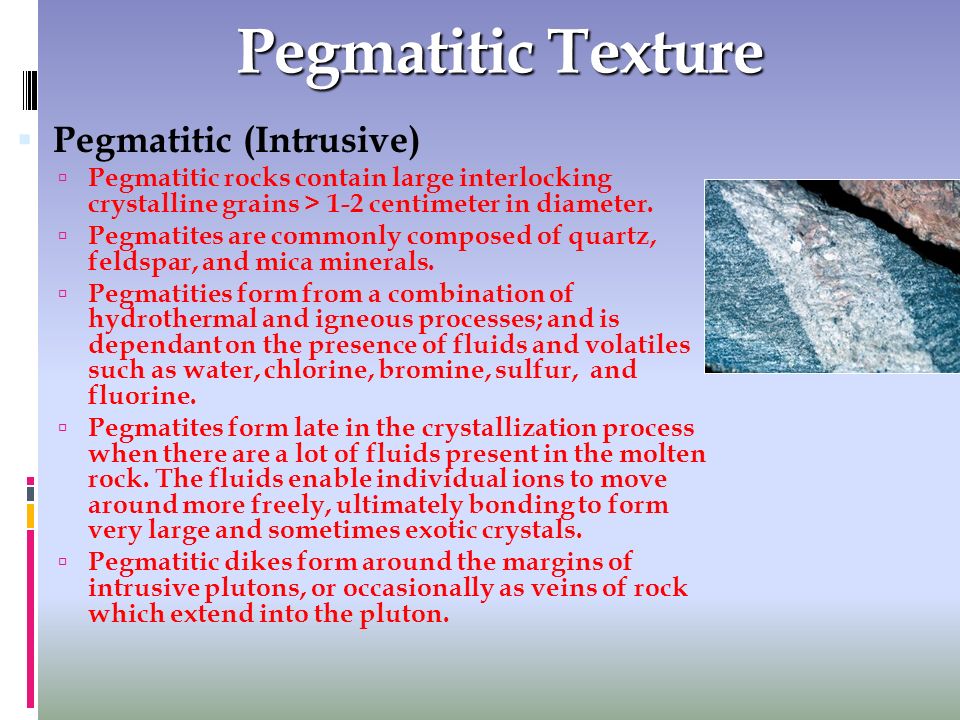 Pegmatitic Texture

Pegmatitic (Intrusive)

Pegmatitic rocks contain large interlocking crystalline grains > 1-2 centimeter in diameter.

Pegmatites are commonly composed of quartz, feldspar, and mica minerals.

Pegmatities form from a combination of hydrothermal and igneous processes; and is dependant on the presence of fluids and volatiles such as water, chlorine, bromine, sulfur, and fluorine.

Pegmatites form late in the crystallization process when there are a lot of fluids present in the molten rock. The fluids enable individual ions to move around more freely, ultimately bonding to form very large and sometimes exotic crystals.

Pegmatitic dikes form around the margins of intrusive plutons, or occasionally as veins of rock which extend into the pluton.